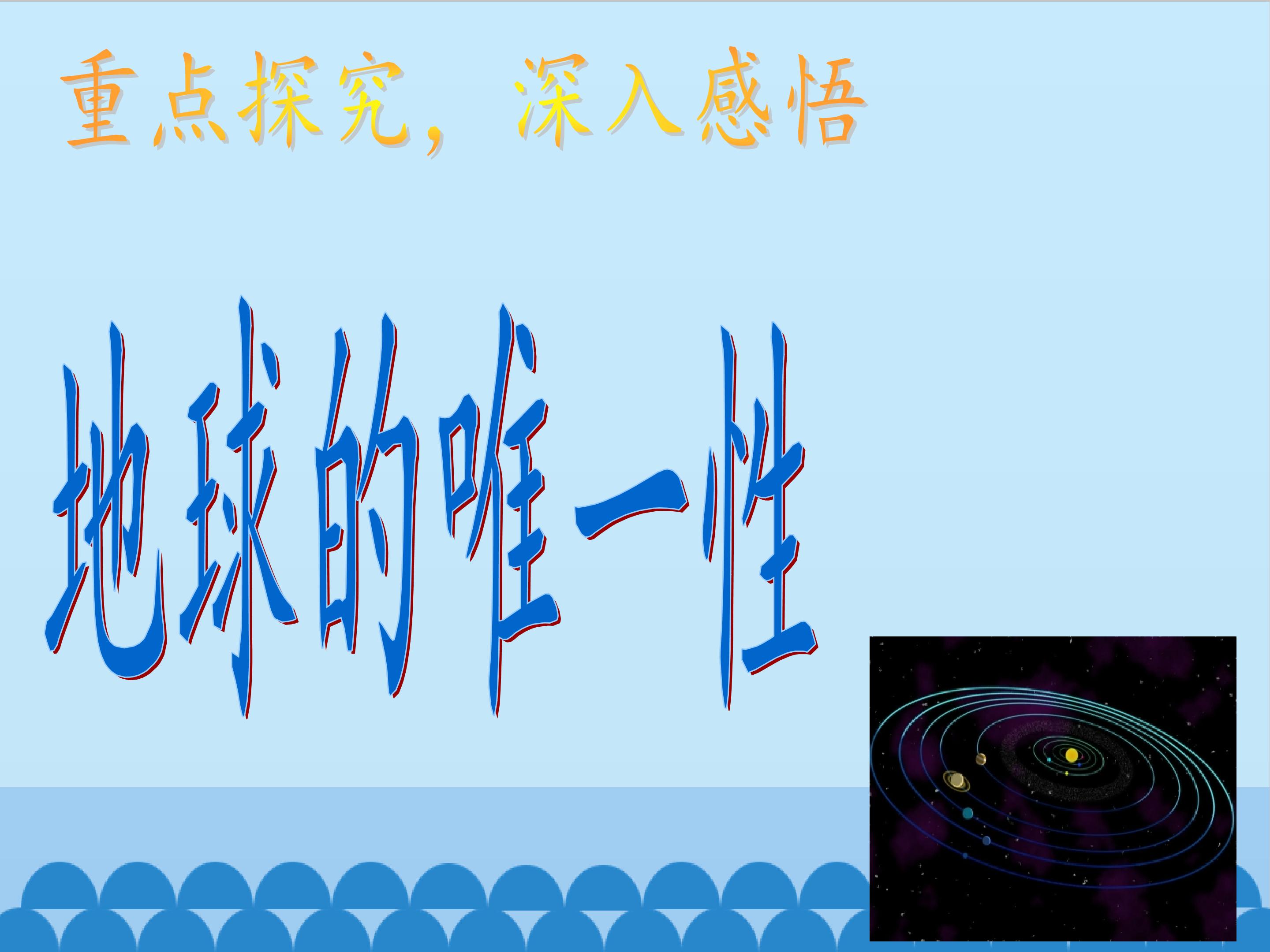 重点探究，深入感悟

地球的唯一性